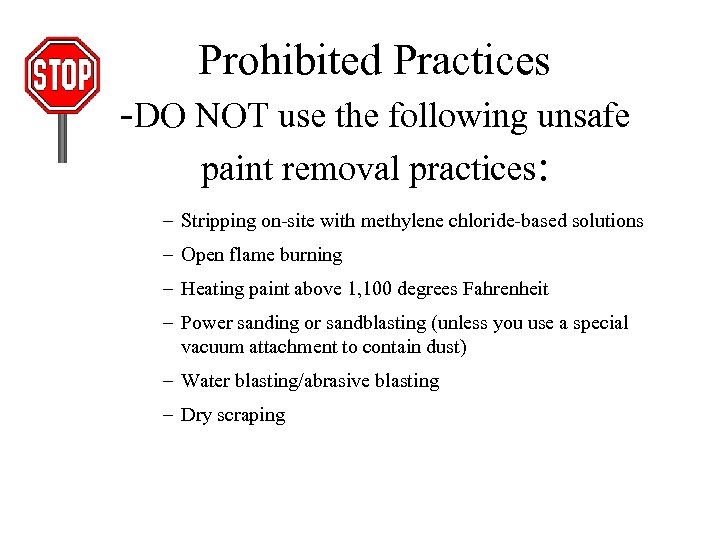 STOP

Prohibited Practices
-DO NOT use the following unsafe paint removal practices:

– Stripping on-site with methylene chloride-based solutions
– Open flame burning
– Heating paint above 1,100 degrees Fahrenheit
– Power sanding or sandblasting (unless you use a special vacuum attachment to contain dust)
– Water blasting/abrasive blasting
– Dry scraping